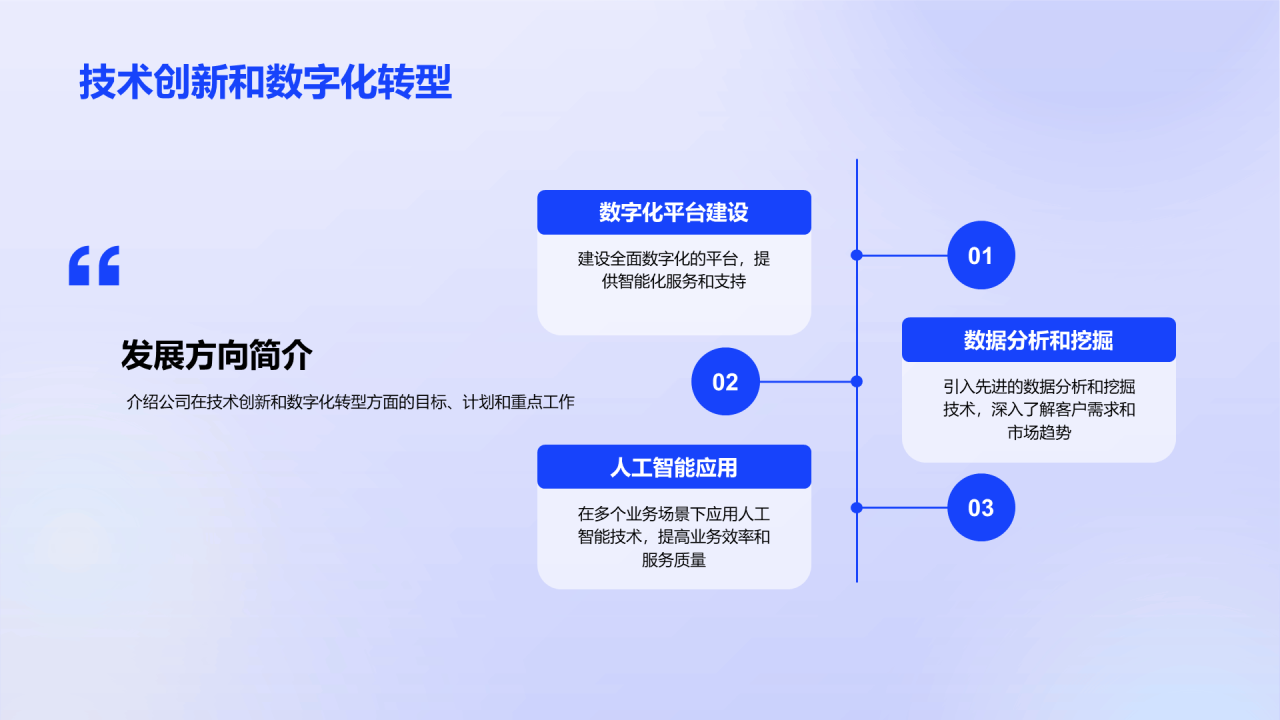 技术创新和数字化转型

“

发展方向简介

介绍公司在技术创新和数字化转型方面的目标、计划和重点工作

数字化平台建设

建设全面数字化的平台，提供智能化服务和支持

01

02

数据分析和挖掘

引入先进的数据分析和挖掘技术，深入了解客户需求和市场趋势

人工智能应用

在多个业务场景下应用人工智能技术，提高业务效率和服务质量

03